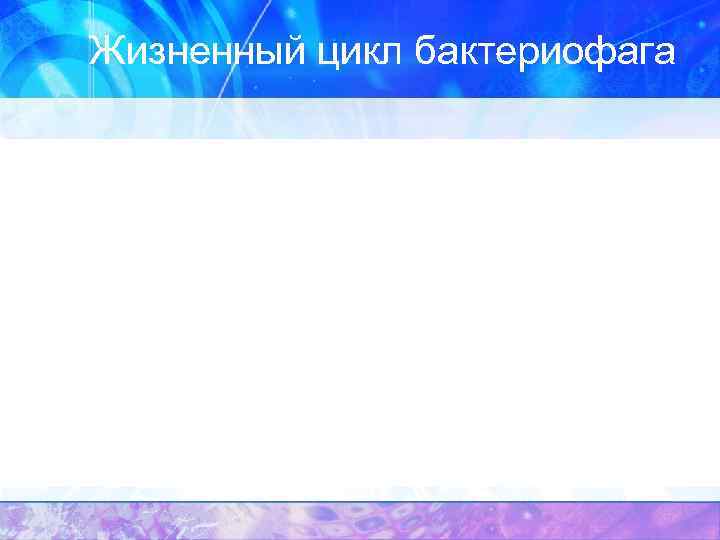 Жизненный цикл бактериофага